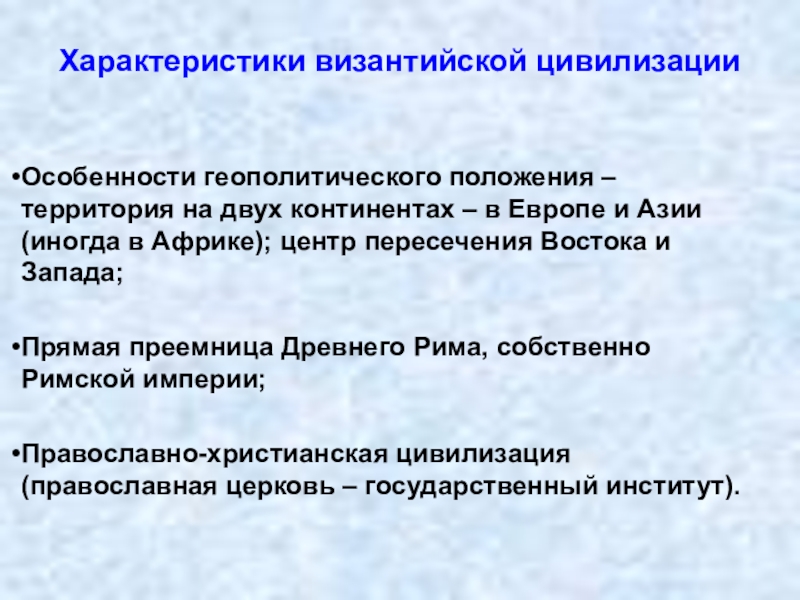 Характеристики византийской цивилизации

•Особенности геополитического положения – территория на двух континентах – в Европе и Азии (иногда в Африке); центр пересечения Востока и Запада;

•Прямая преемница Древнего Рима, собственно Римской империи;

•Православно-христианская цивилизация (православная церковь – государственный институт).